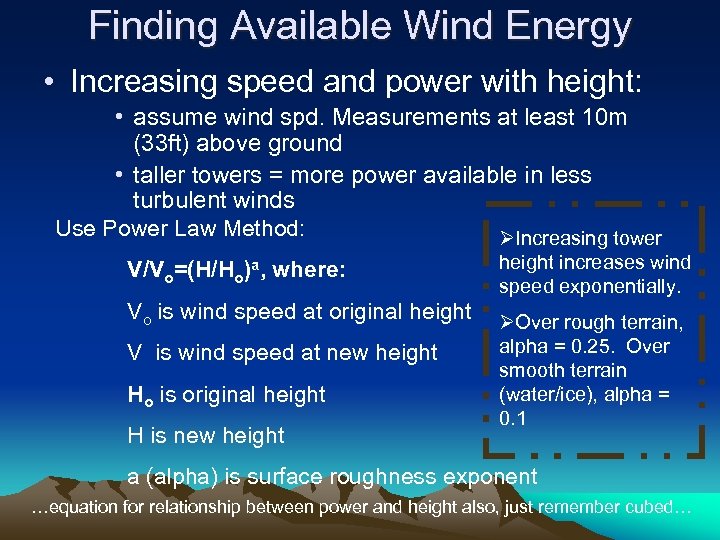 Finding Available Wind Energy

• Increasing speed and power with height:

• assume wind spd. Measurements at least 10m (33ft) above ground

• taller towers = more power available in less turbulent winds

Use Power Law Method:

$V/V_o=(H/H_o)^a$, where:

$V_o$ is wind speed at original height

V is wind speed at new height

$H_o$ is original height

H is new height

a (alpha) is surface roughness exponent

➢Increasing tower height increases wind speed exponentially.

➢Over rough terrain, alpha = 0.25. Over smooth terrain (water/ice), alpha = 0.1

…equation for relationship between power and height also, just remember cubed…